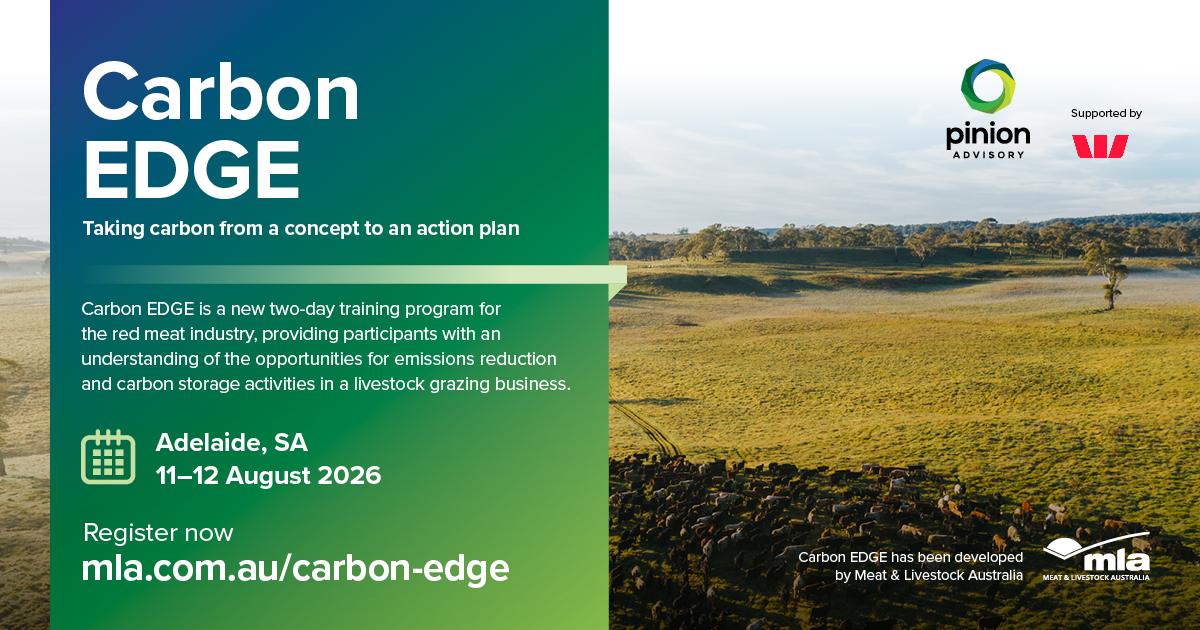 Carbon EDGE

Taking carbon from a concept to an action plan

Carbon EDGE is a new two-day training program for the red meat industry, providing participants with an understanding of the opportunities for emissions reduction and carbon storage activities in a livestock grazing business.

Adelaide, SA
11–12 August 2026

Register now
mla.com.au/carbon-edge

pinion
ADVISORY

Supported by

Carbon EDGE has been developed by Meat & Livestock Australia

mla
MEAT & LIVESTOCK AUSTRALIA